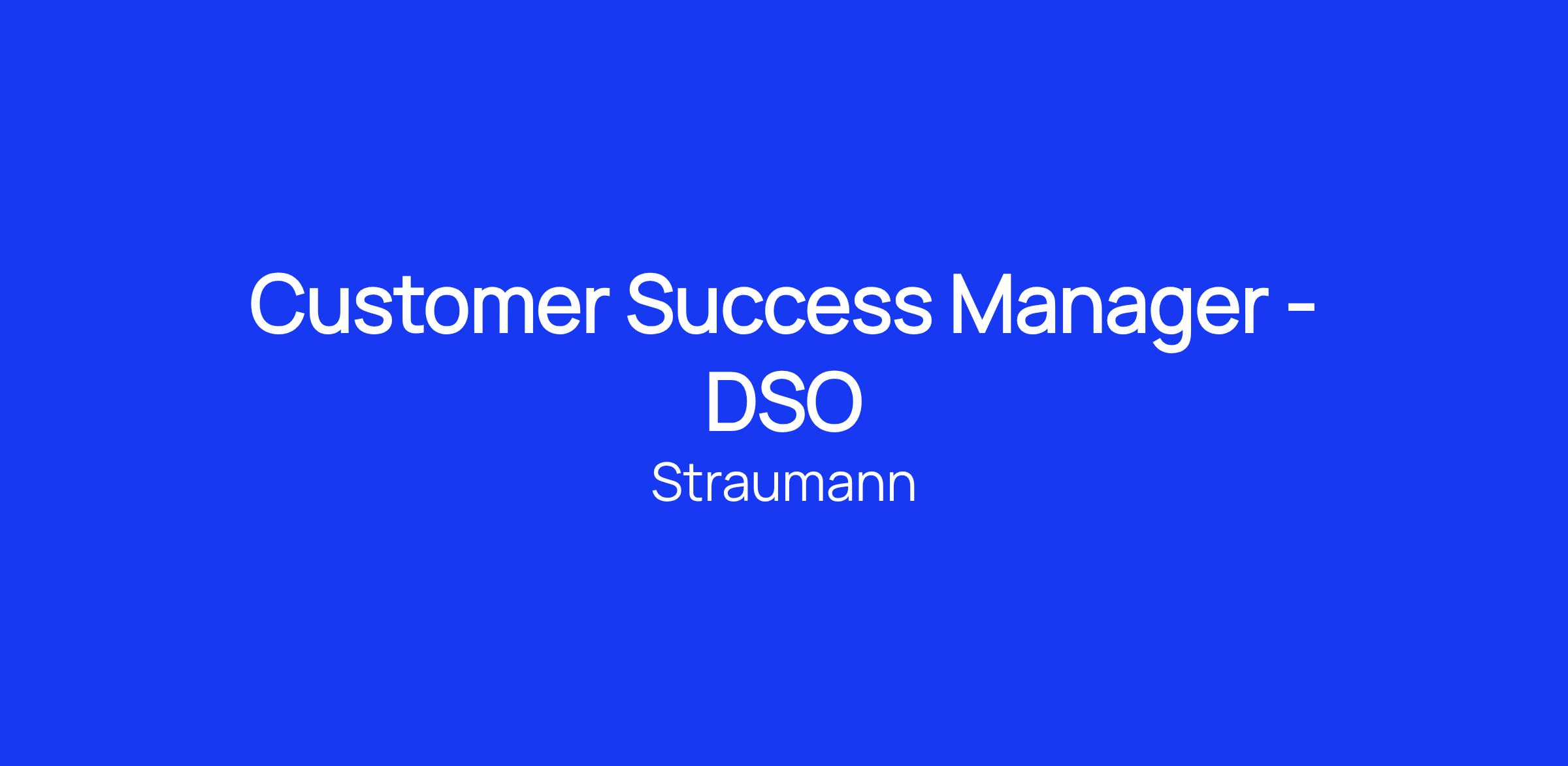 Customer Success Manager - DSO

Straumann